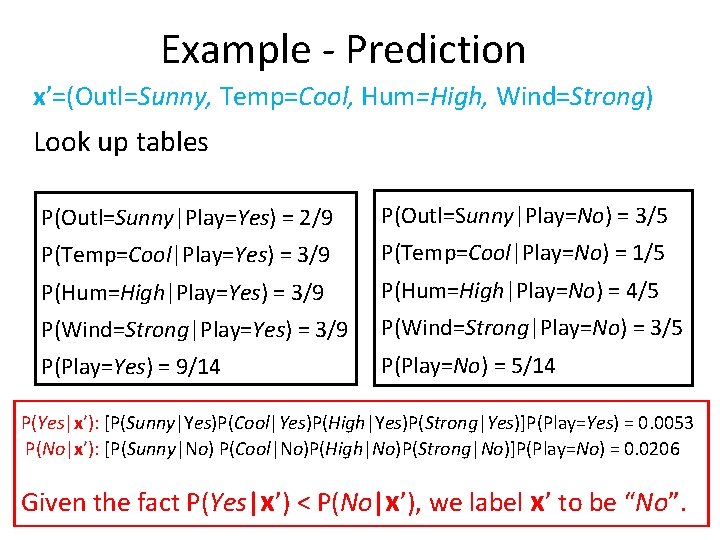 Example - Prediction

x'=(Outl=Sunny, Temp=Cool, Hum=High, Wind=Strong)

Look up tables

P(Outl=Sunny|Play=Yes) = 2/9
P(Temp=Cool|Play=Yes) = 3/9
P(Hum=High|Play=Yes) = 3/9
P(Wind=Strong|Play=Yes) = 3/9
P(Play=Yes) = 9/14

P(Outl=Sunny|Play=No) = 3/5
P(Temp=Cool|Play=No) = 1/5
P(Hum=High|Play=No) = 4/5
P(Wind=Strong|Play=No) = 3/5
P(Play=No) = 5/14

P(Yes|x'): [P(Sunny|Yes)P(Cool|Yes)P(High|Yes)P(Strong|Yes)]P(Play=Yes) = 0.0053
P(No|x'): [P(Sunny|No) P(Cool|No)P(High|No)P(Strong|No)]P(Play=No) = 0.0206

Given the fact P(Yes|x') < P(No|x'), we label x' to be "No".